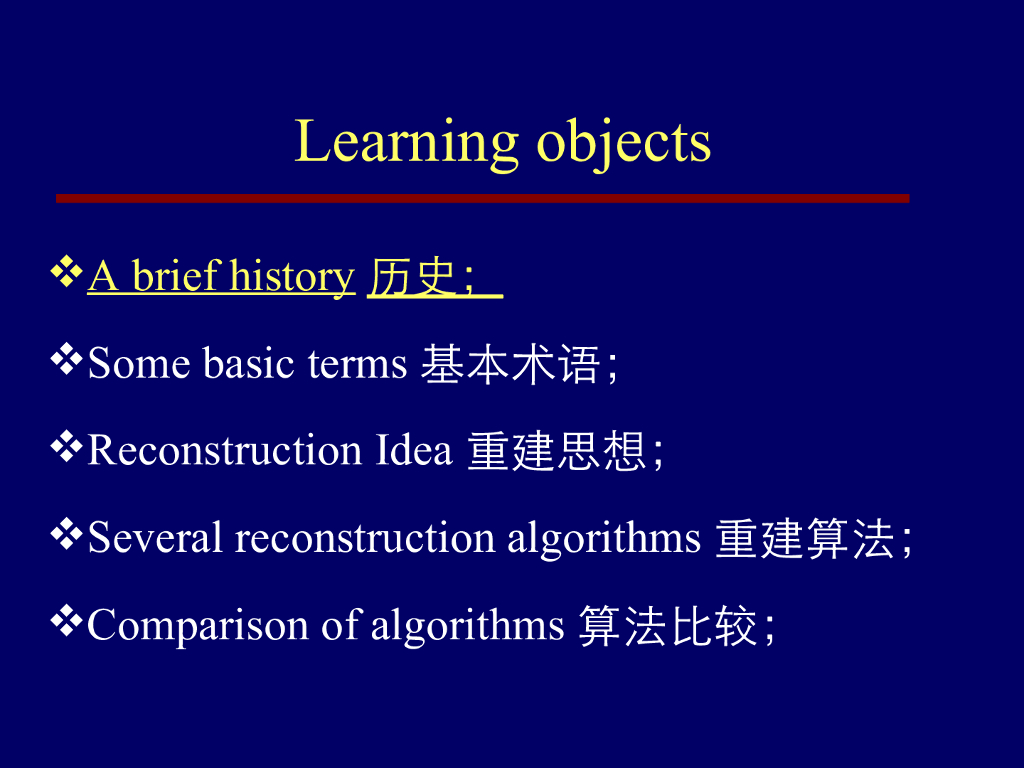 Learning objects

❖A brief history 历史；

❖Some basic terms 基本术语;

❖Reconstruction Idea 重建思想;

❖Several reconstruction algorithms 重建算法;

❖Comparison of algorithms 算法比较;